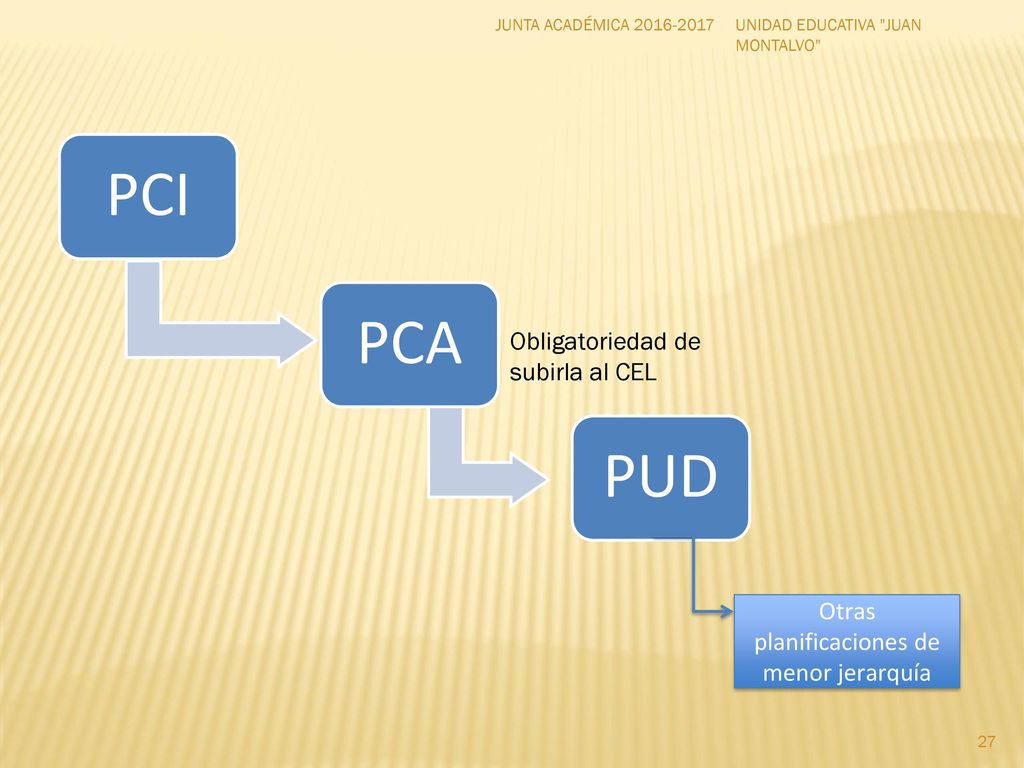 JUNTA ACADÉMICA 2016-2017

UNIDAD EDUCATIVA "JUAN MONTALVO"

PCI

PCA

Obligatoriedad de subirla al CEL

PUD

Otras planificaciones de menor jerarquía

27